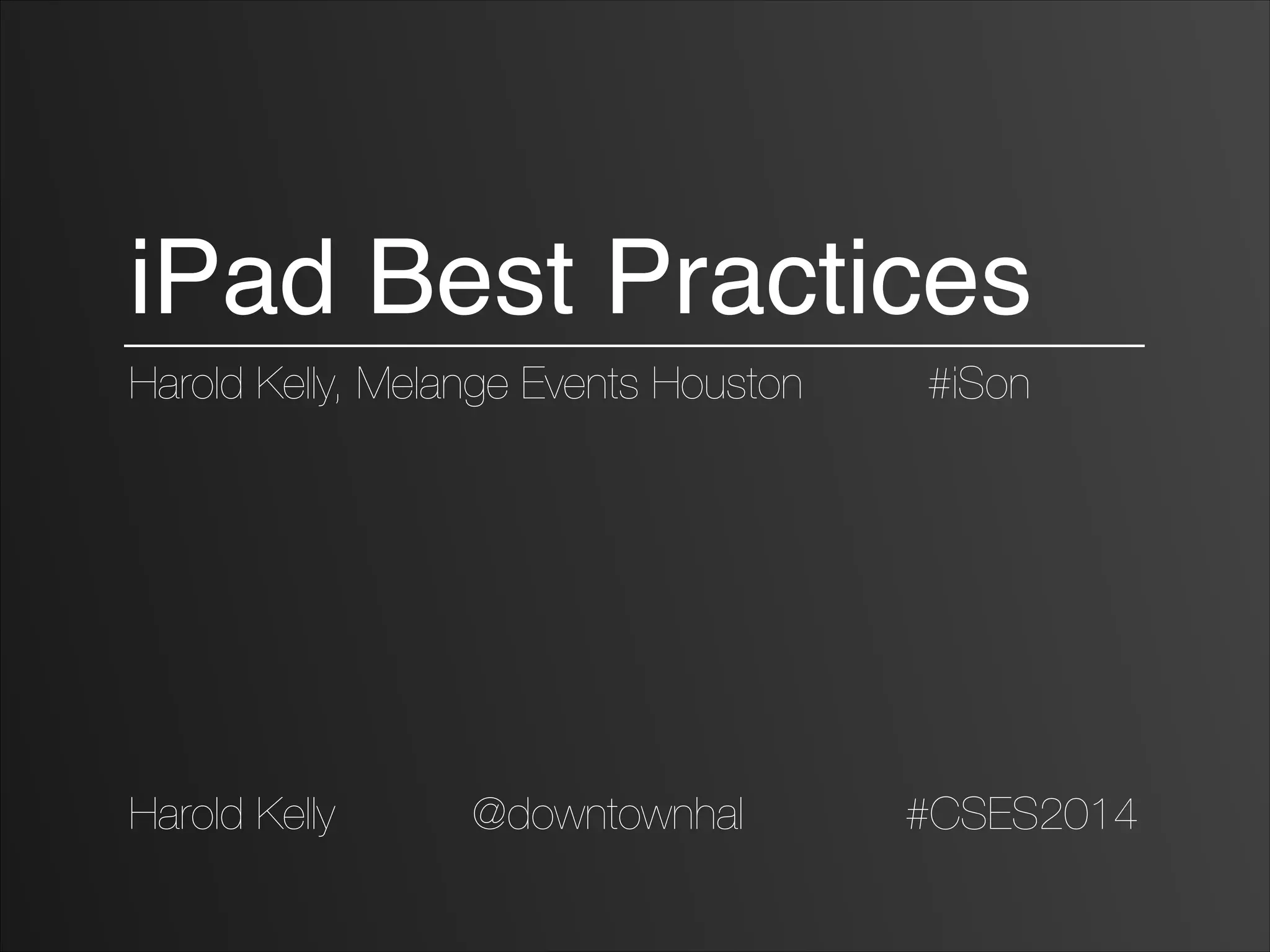 iPad Best Practices

Harold Kelly, Melange Events Houston #iSon

Harold Kelly @downtownhal #CSES2014